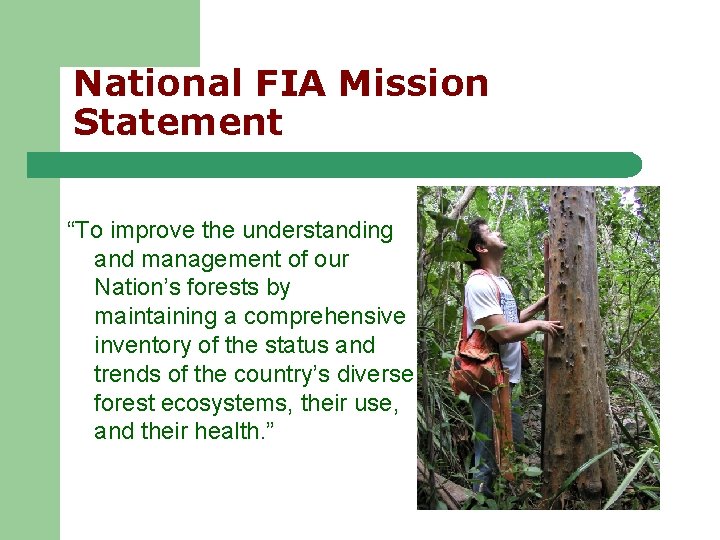 National FIA Mission Statement

“To improve the understanding and management of our Nation’s forests by maintaining a comprehensive inventory of the status and trends of the country’s diverse forest ecosystems, their use, and their health.”